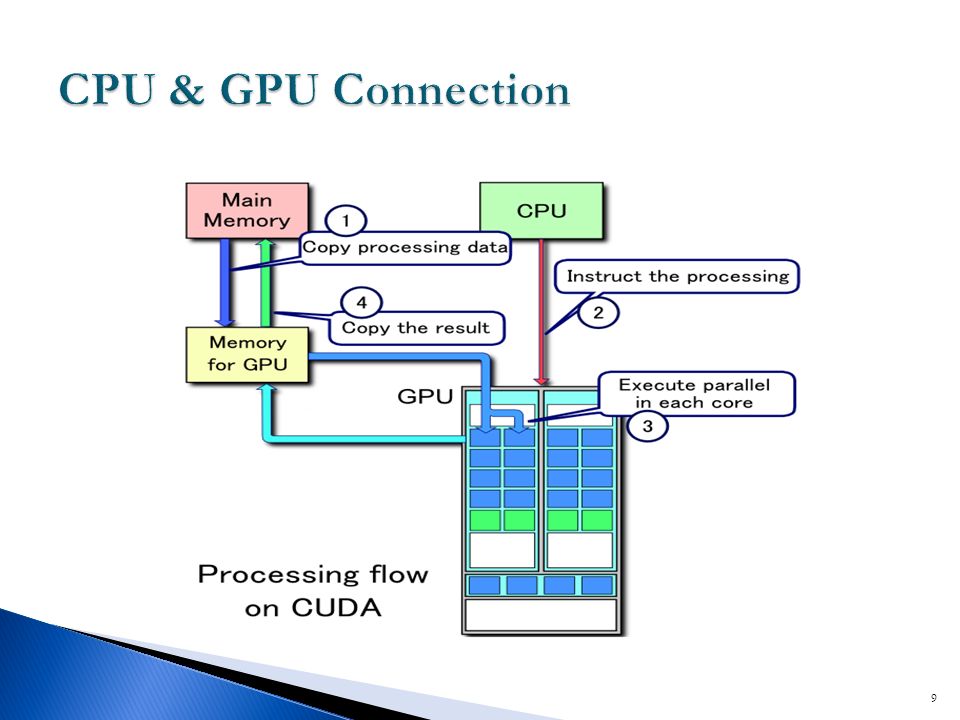 CPU & GPU Connection

Main Memory

CPU

1
Copy processing data

Instruct the processing

2

4
Copy the result

Memory for GPU

GPU

Execute parallel in each core

3

Processing flow on CUDA

9